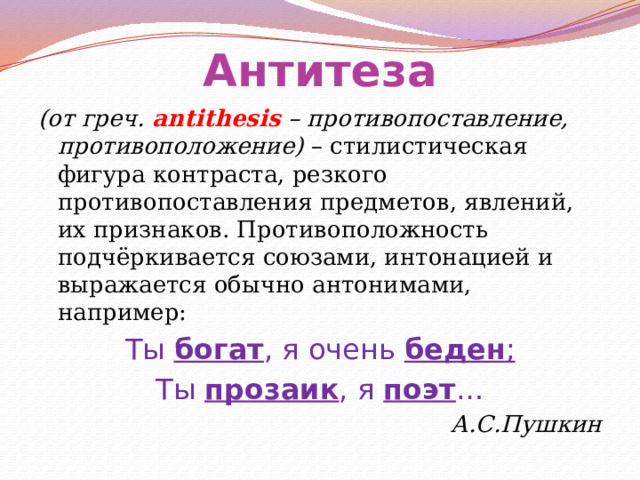 Антитеза

(от греч. antithesis – противопоставление, противоположение) – стилистическая фигура контраста, резкого противопоставления предметов, явлений, их признаков. Противоположность подчёркивается союзами, интонацией и выражается обычно антонимами, например:

Ты богат, я очень беден;
Ты прозаик, я поэт…

А.С.Пушкин